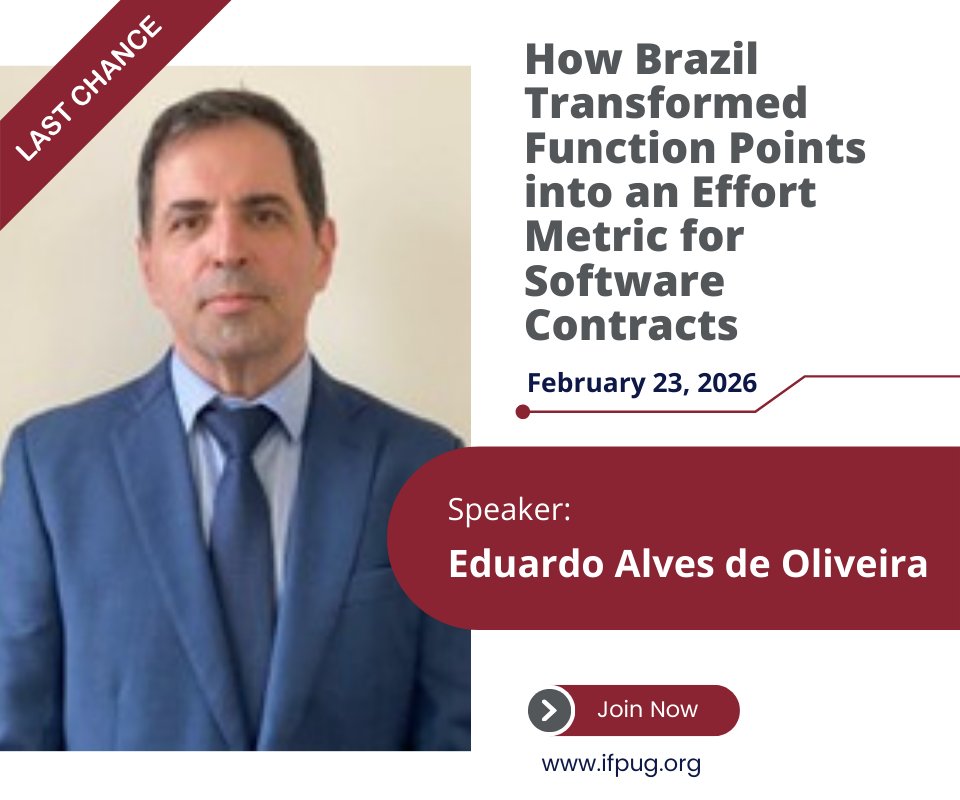 LAST CHANCE

How Brazil Transformed Function Points into an Effort Metric for Software Contracts

February 23, 2026

Speaker:

Eduardo Alves de Oliveira

Join Now

www.ifpug.org